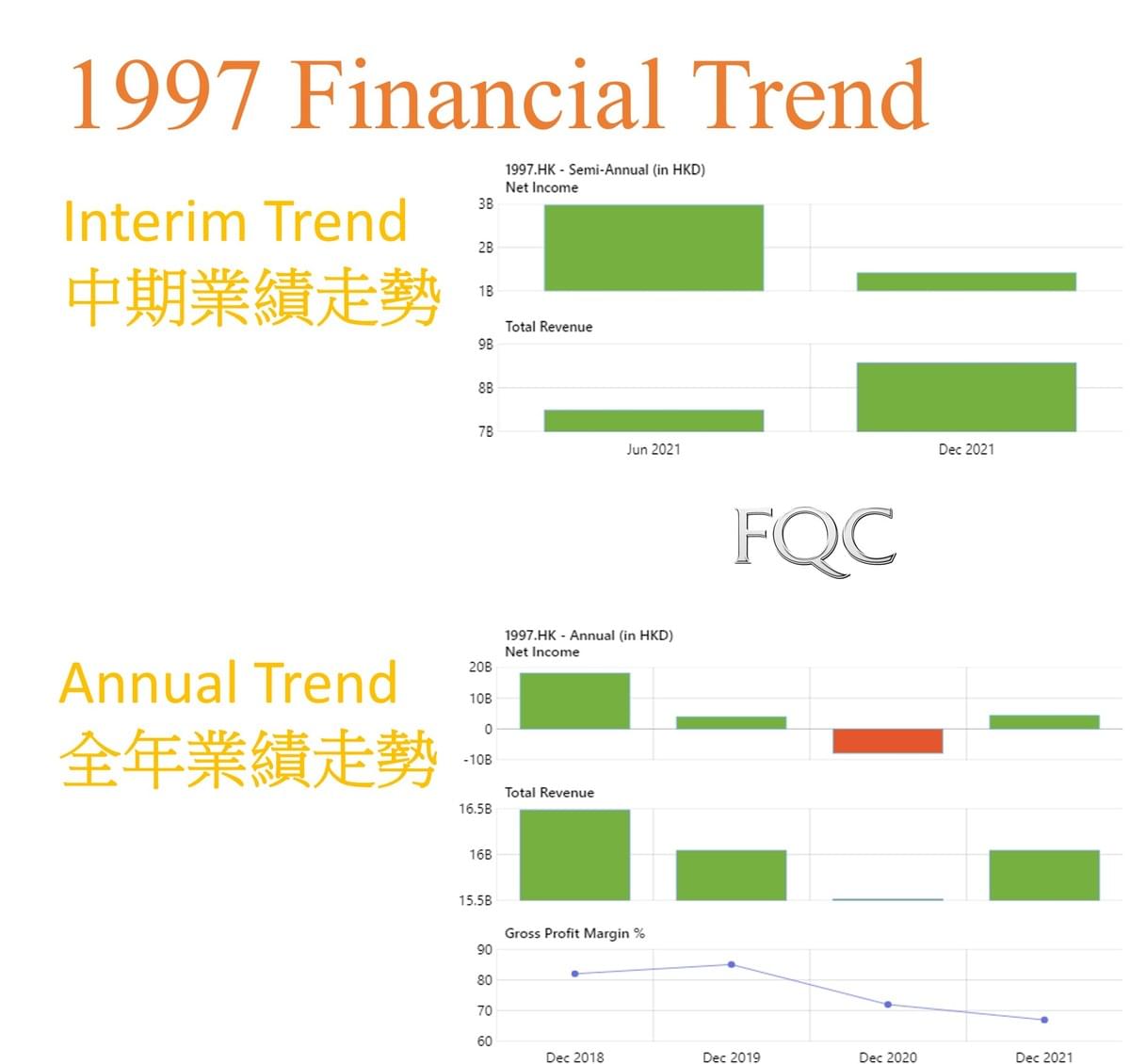 1997 Financial Trend

Interim Trend
中期業績走勢

1997.HK - Semi-Annual (in HKD)
Net Income
3B
2B
1B
Total Revenue
9B
8B
7B
Jun 2021
Dec 2021

FQC

Annual Trend
全年業績走勢

1997.HK - Annual (in HKD)
Net Income
20B
10B
0
-10B
Total Revenue
16.5B
16B
15.5B
Gross Profit Margin %
90
80
70
60
Dec 2018
Dec 2019
Dec 2020
Dec 2021